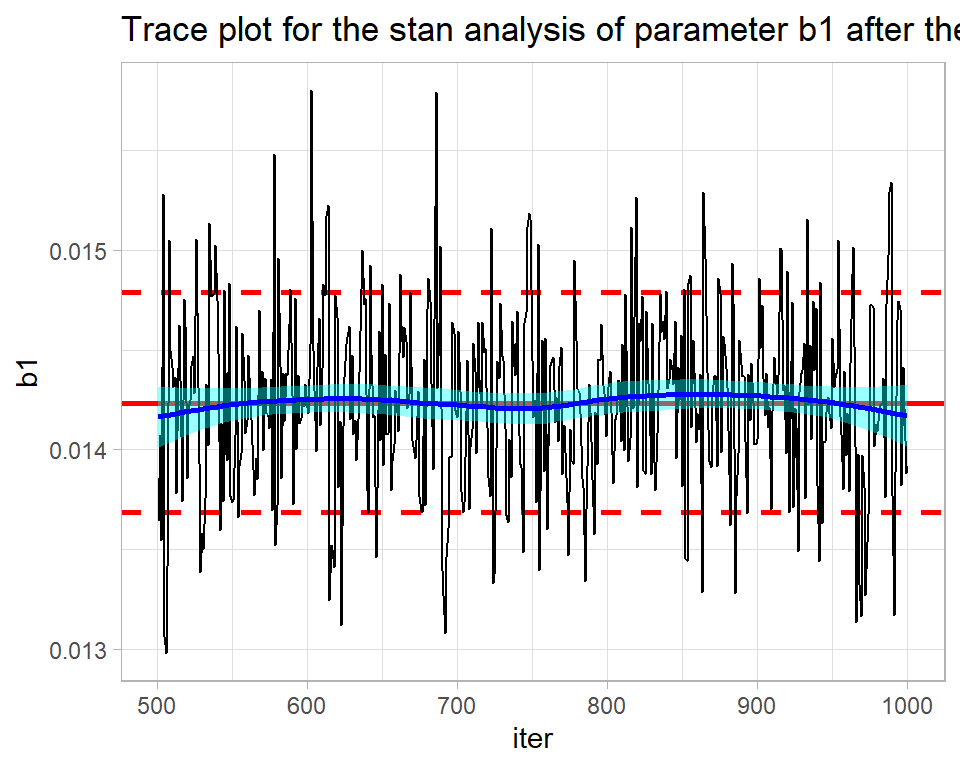 Trace plot for the stan analysis of parameter b1 after the

b1

0.015

0.014

0.013

500 600 700 800 900 1000

iter